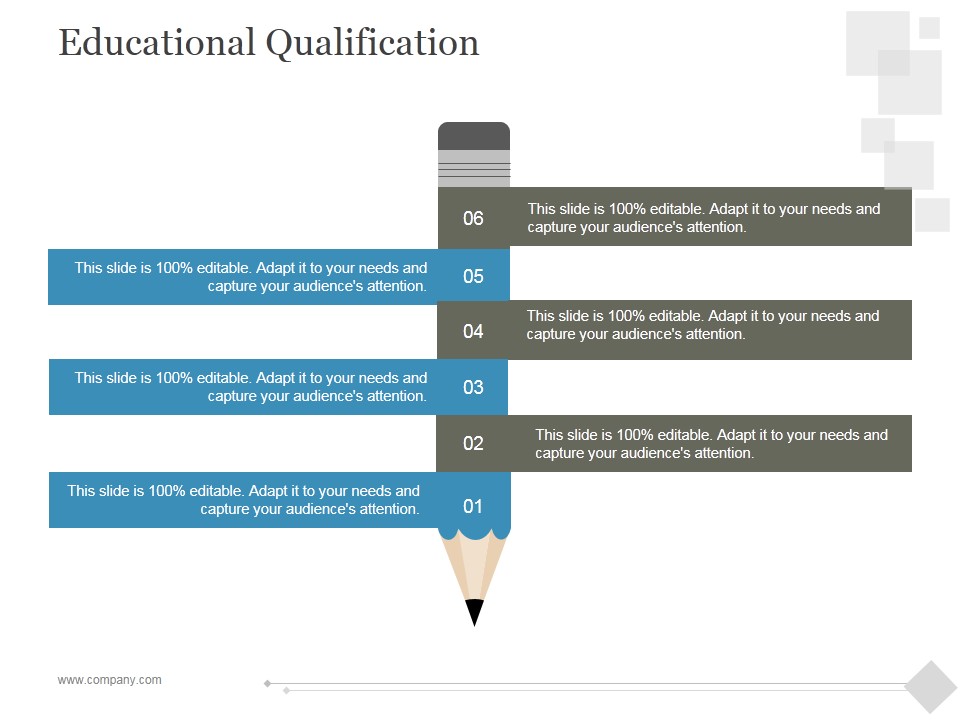 Educational Qualification

06

This slide is 100% editable. Adapt it to your needs and capture your audience's attention.

This slide is 100% editable. Adapt it to your needs and capture your audience's attention.

05

04

This slide is 100% editable. Adapt it to your needs and capture your audience's attention.

This slide is 100% editable. Adapt it to your needs and capture your audience's attention.

03

02

This slide is 100% editable. Adapt it to your needs and capture your audience's attention.

This slide is 100% editable. Adapt it to your needs and capture your audience's attention.

01

www.company.com